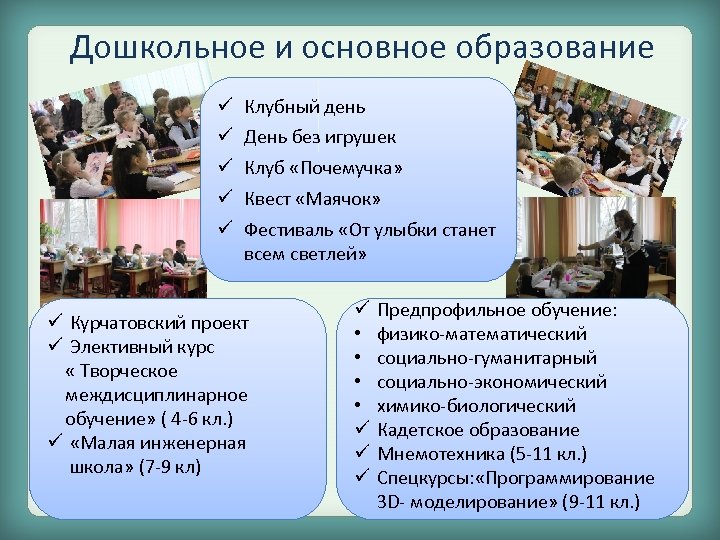 Дошкольное и основное образование

✓ Клубный день
✓ День без игрушек
✓ Клуб «Почемучка»
✓ Квест «Маячок»
✓ Фестиваль «От улыбки станет всем светлей»

✓ Курчатовский проект
✓ Элективный курс « Творческое междисциплинарное обучение» ( 4-6 кл.)
✓ «Малая инженерная школа» (7-9 кл)

✓ Предпрофильное обучение:
• физико-математический
• социально-гуманитарный
• социально-экономический
• химико-биологический
✓ Кадетское образование
✓ Мнемотехника (5-11 кл.)
✓ Спецкурсы:«Программирование 3D- моделирование» (9-11 кл.)